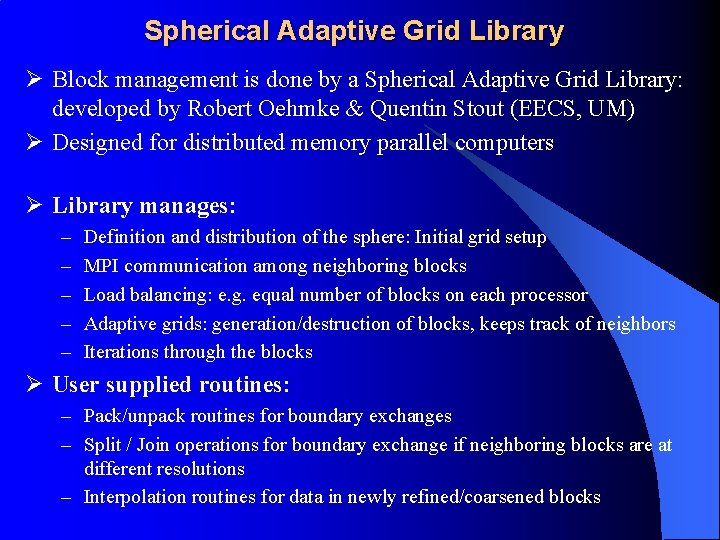 Spherical Adaptive Grid Library

➢ Block management is done by a Spherical Adaptive Grid Library: developed by Robert Oehmke & Quentin Stout (EECS, UM)

➢ Designed for distributed memory parallel computers

➢ Library manages:

– Definition and distribution of the sphere: Initial grid setup

– MPI communication among neighboring blocks

– Load balancing: e.g. equal number of blocks on each processor

– Adaptive grids: generation/destruction of blocks, keeps track of neighbors

– Iterations through the blocks

➢ User supplied routines:

– Pack/unpack routines for boundary exchanges

– Split / Join operations for boundary exchange if neighboring blocks are at different resolutions

– Interpolation routines for data in newly refined/coarsened blocks